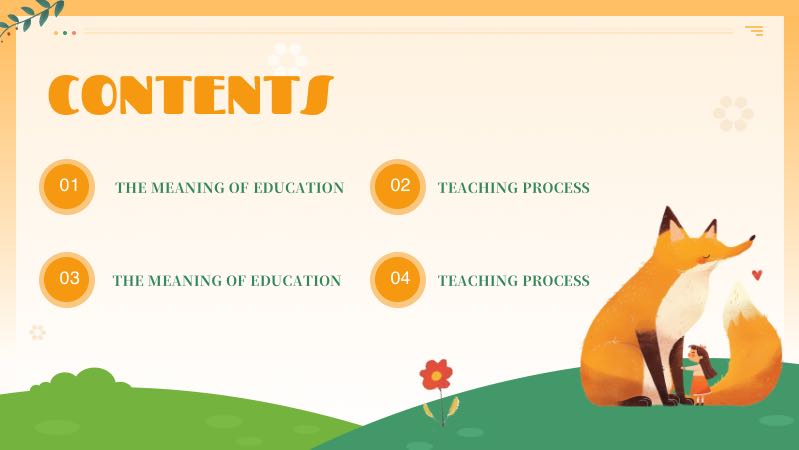 CONTENTS

01 THE MEANING OF EDUCATION

02 TEACHING PROCESS

03 THE MEANING OF EDUCATION

04 TEACHING PROCESS